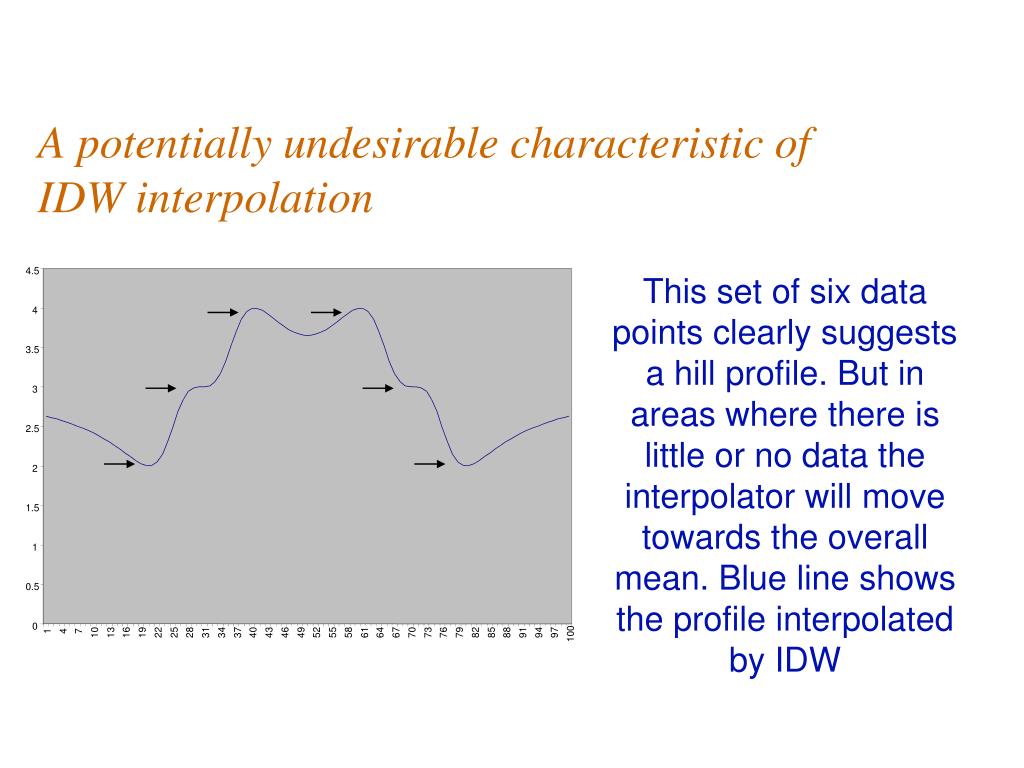 A potentially undesirable characteristic of IDW interpolation

4.5
4
3.5
3
2.5
2
1.5
1
0.5
0

1 4 7 10 13 16 19 22 25 28 31 34 37 40 43 46 49 52 55 58 61 64 67 70 73 76 79 82 85 88 91 94 97 100

This set of six data points clearly suggests a hill profile. But in areas where there is little or no data the interpolator will move towards the overall mean. Blue line shows the profile interpolated by IDW